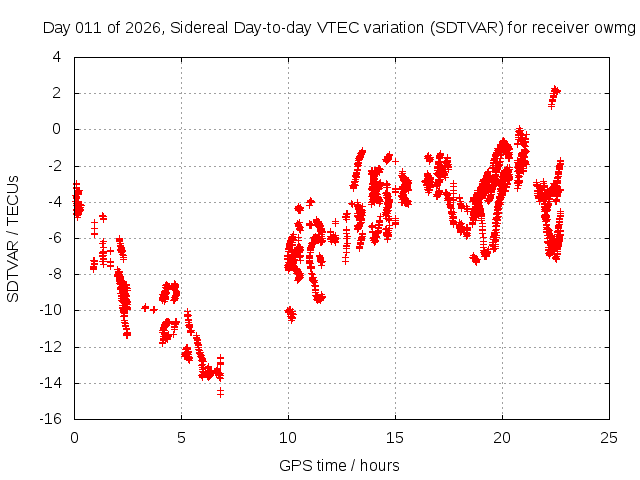 Day 011 of 2026, Sidereal Day-to-day VTEC variation (SDTVAR) for receiver owmg

SDTVAR / TECUs

4
2
0
-2
-4
-6
-8
-10
-12
-14
-16

0
5
10
15
20
25

GPS time / hours